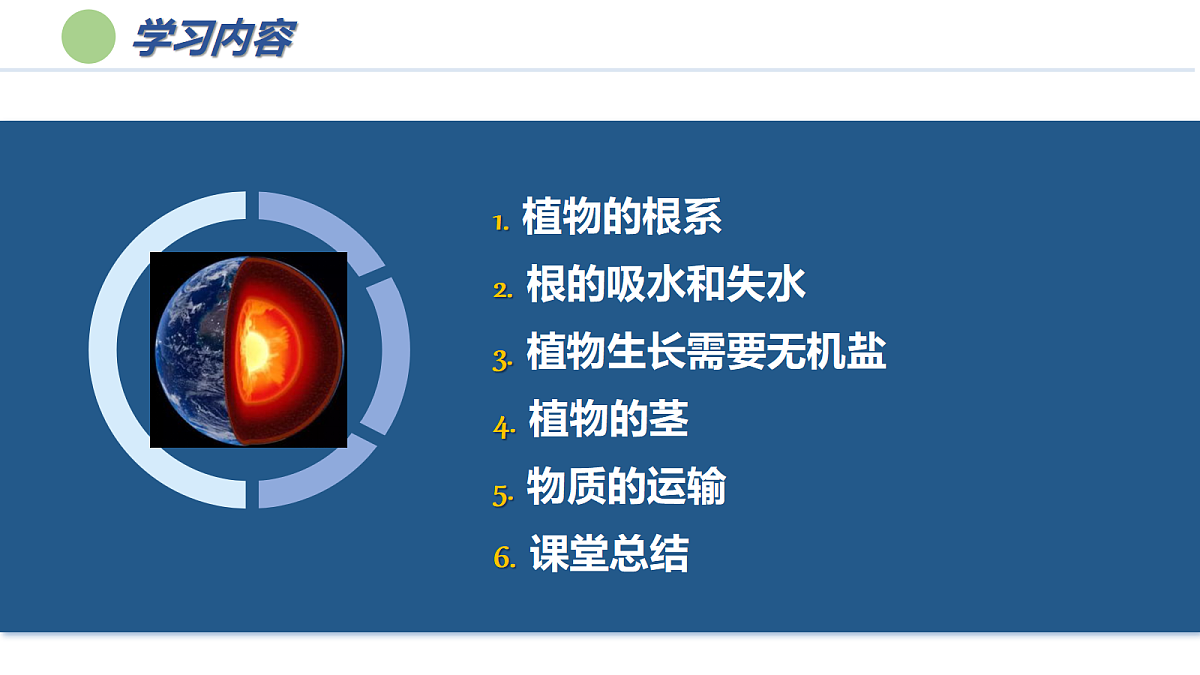 学习内容

1. 植物的根系
2. 根的吸水和失水
3. 植物生长需要无机盐
4. 植物的茎
5. 物质的运输
6. 课堂总结